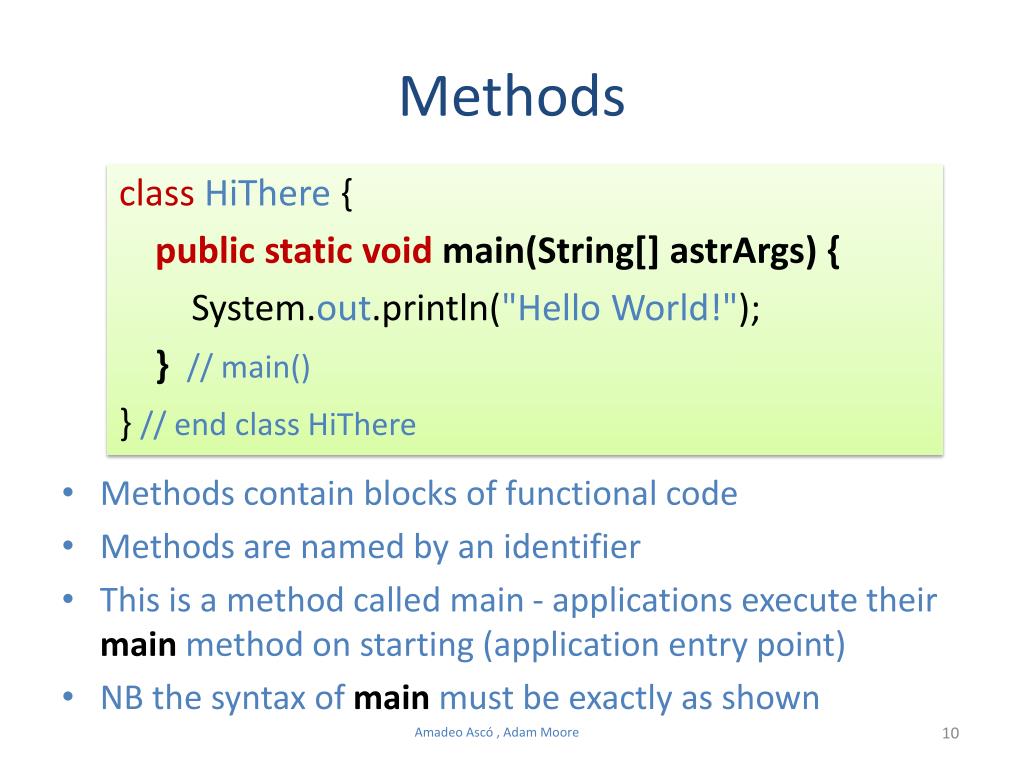 Methods

class HiThere {
public static void main(String[] astrArgs) {
System.out.println("Hello World!");
} // main()
} // end class HiThere

• Methods contain blocks of functional code
• Methods are named by an identifier
• This is a method called main - applications execute their main method on starting (application entry point)
• NB the syntax of main must be exactly as shown

Amadeo Ascó , Adam Moore

10